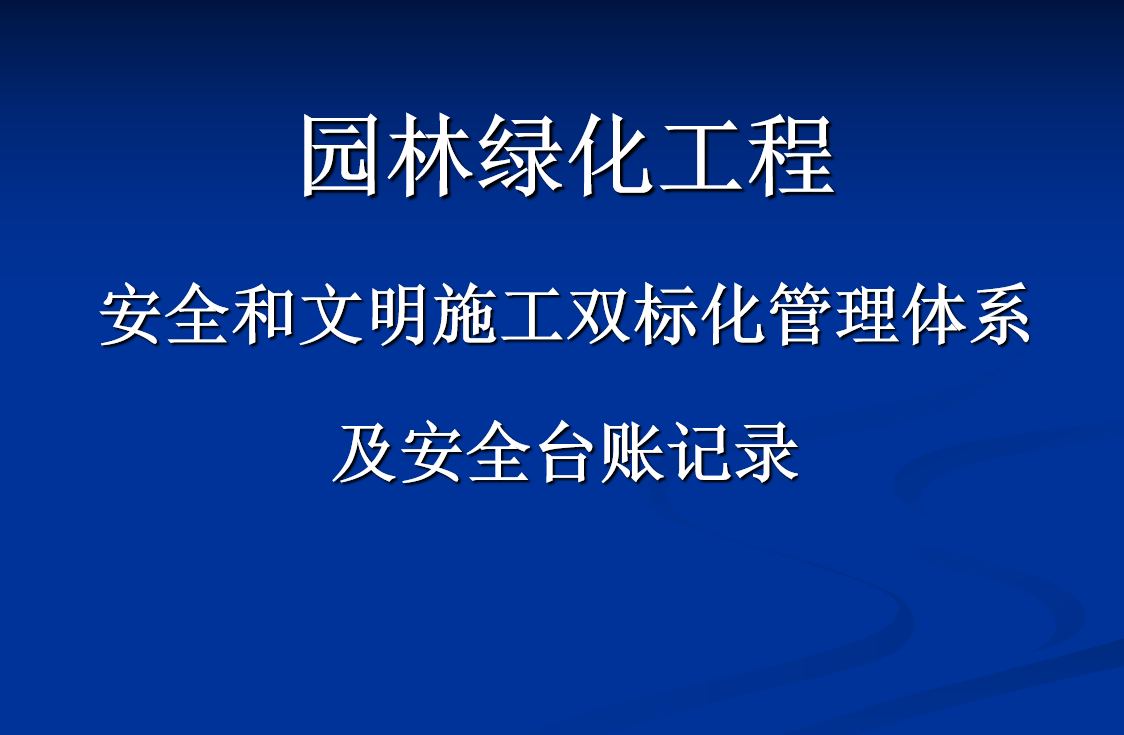 园林绿化工程

安全和文明施工双标化管理体系

及安全台账记录